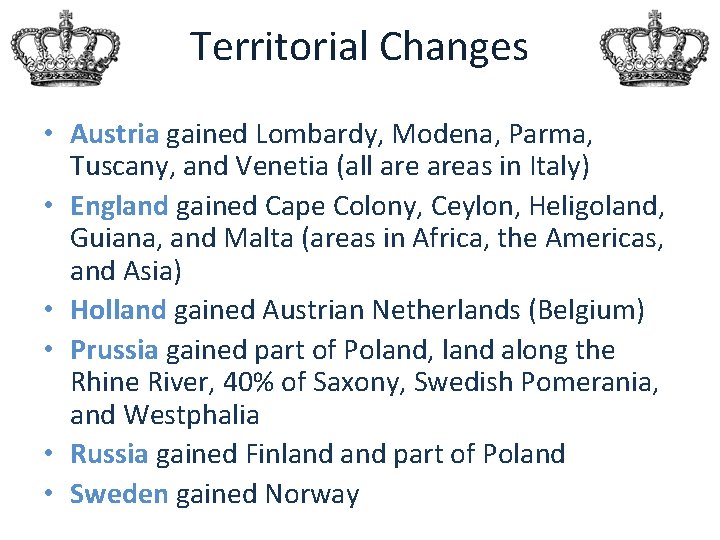 Territorial Changes

• Austria gained Lombardy, Modena, Parma, Tuscany, and Venetia (all are areas in Italy)
• England gained Cape Colony, Ceylon, Heligoland, Guiana, and Malta (areas in Africa, the Americas, and Asia)
• Holland gained Austrian Netherlands (Belgium)
• Prussia gained part of Poland, land along the Rhine River, 40% of Saxony, Swedish Pomerania, and Westphalia
• Russia gained Finland and part of Poland
• Sweden gained Norway